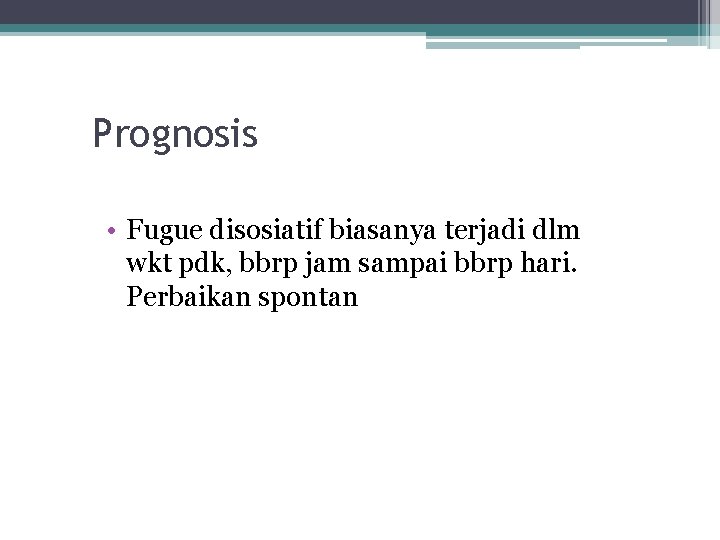 Prognosis

• Fugue disosiatif biasanya terjadi dlm wkt pdk, bbrp jam sampai bbrp hari. Perbaikan spontan